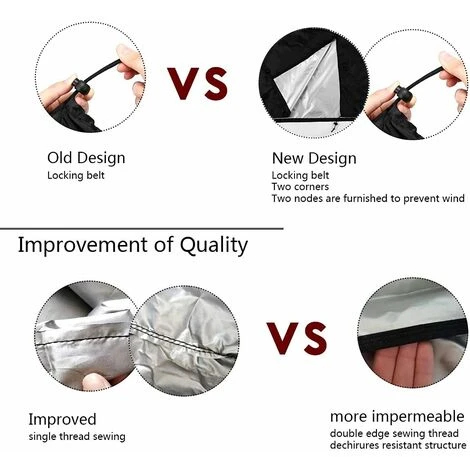 VS

Old Design
Locking belt

New Design
Locking belt
Two corners
Two nodes are furnished to prevent wind

Improvement of Quality

VS

Improved
single thread sewing

more impermeable
double edge sewing thread
dechirures resistant structure